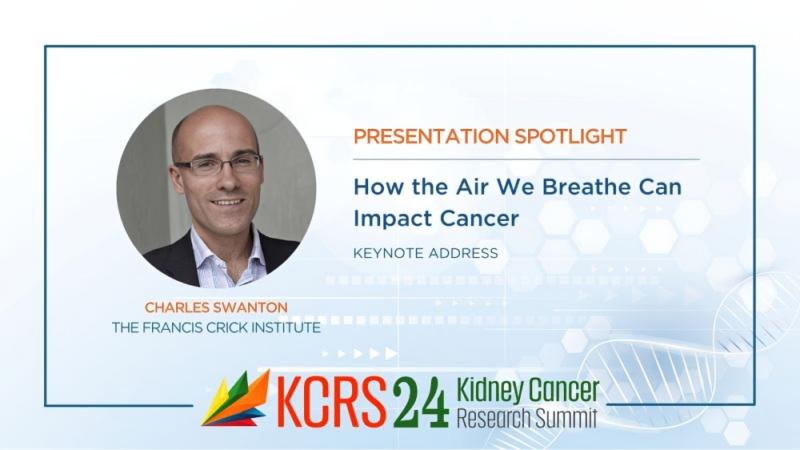 PRESENTATION SPOTLIGHT

How the Air We Breathe Can Impact Cancer

KEYNOTE ADDRESS

CHARLES SWANTON
THE FRANCIS CRICK INSTITUTE

KCRS 24 Kidney Cancer Research Summit